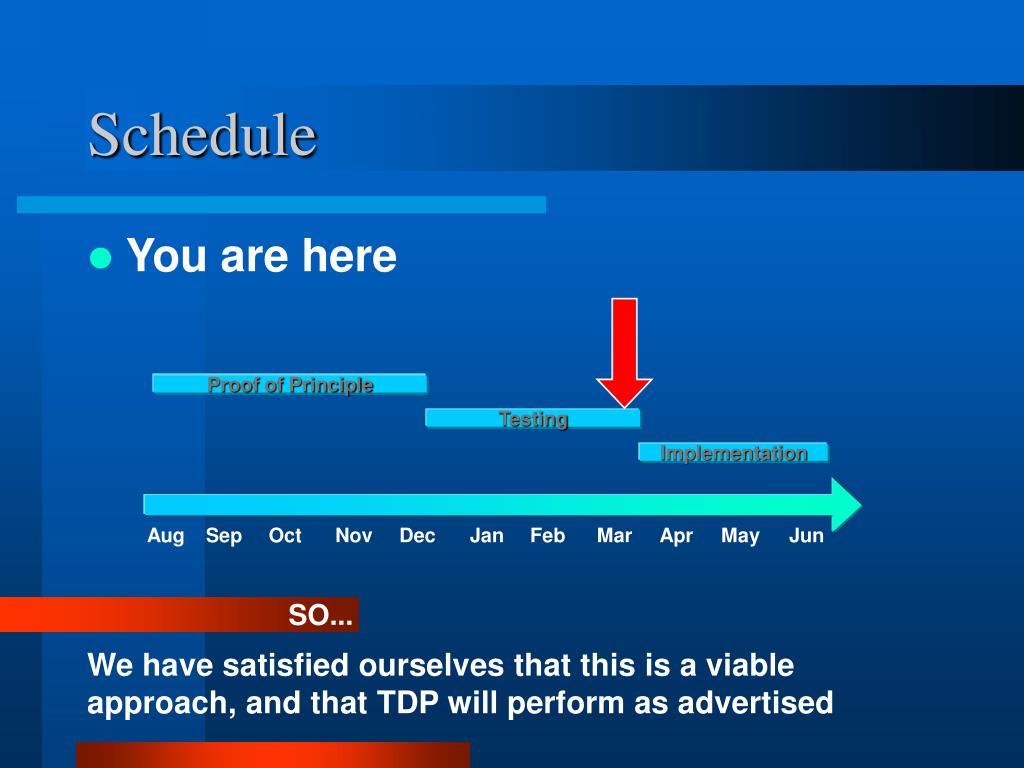 Schedule

You are here

Proof of Principle

Testing

Implementation

Aug Sep Oct Nov Dec Jan Feb Mar Apr May Jun

SO...

We have satisfied ourselves that this is a viable approach, and that TDP will perform as advertised